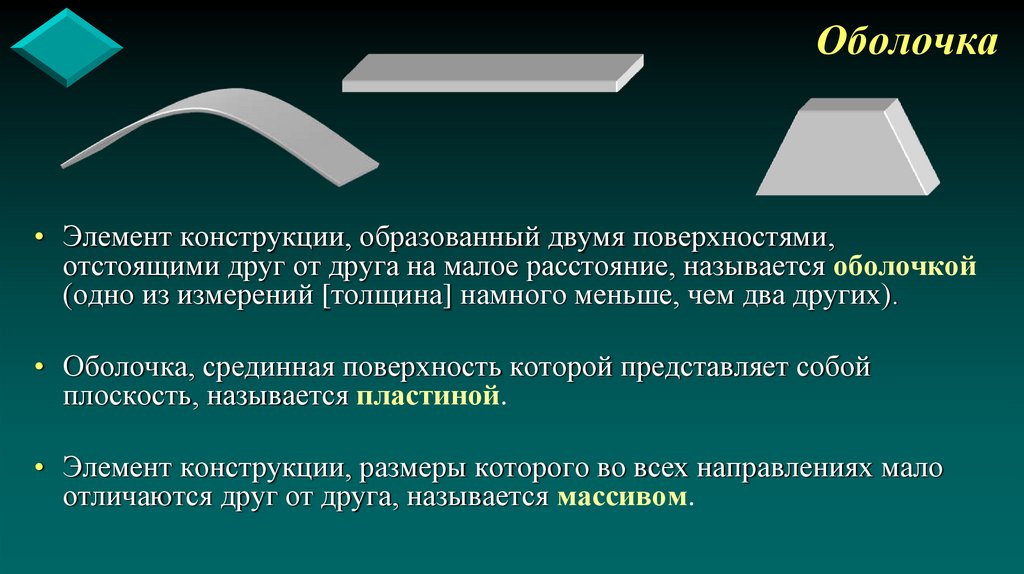 Оболочка

• Элемент конструкции, образованный двумя поверхностями, отстоящими друг от друга на малое расстояние, называется оболочкой (одно из измерений [толщина] намного меньше, чем два других).

• Оболочка, срединная поверхность которой представляет собой плоскость, называется пластиной.

• Элемент конструкции, размеры которого во всех направлениях мало отличаются друг от друга, называется массивом.